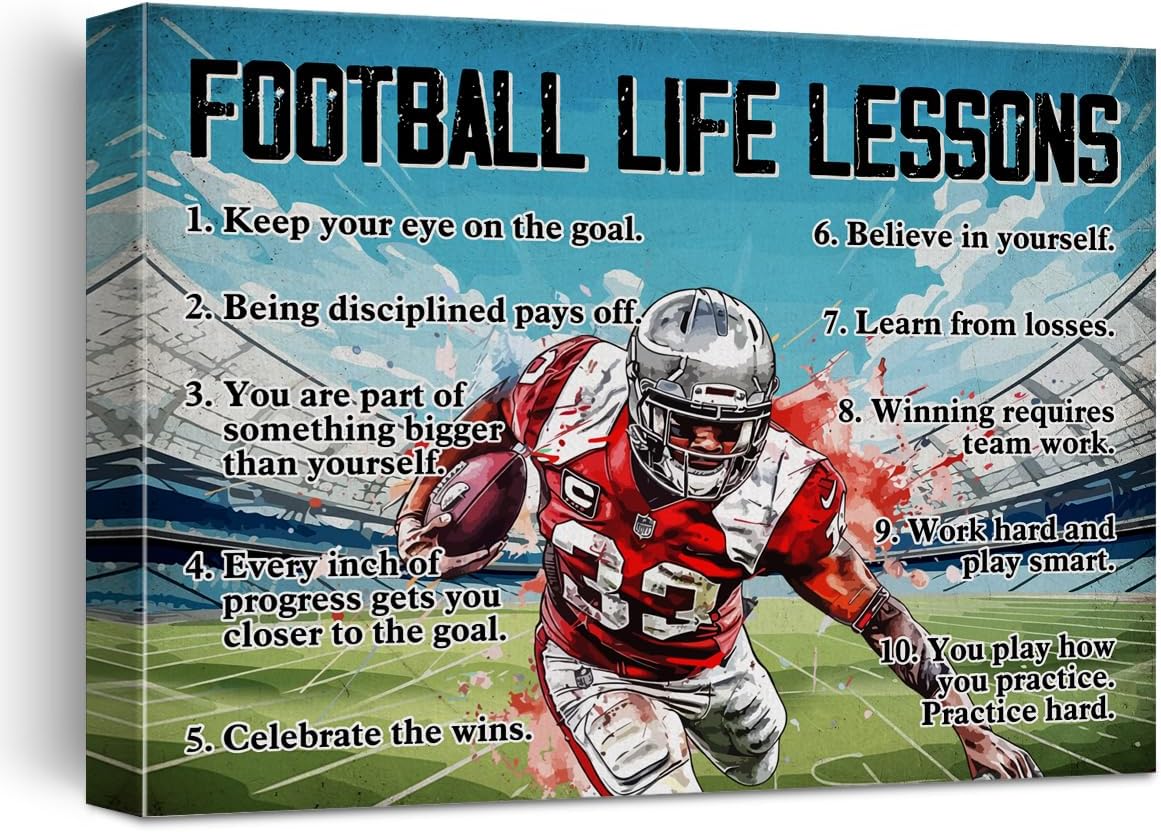 FOOTBALL LIFE LESSONS

1. Keep your eye on the goal.

2. Being disciplined pays off.

3. You are part of something bigger than yourself.

4. Every inch of progress gets you closer to the goal.

5. Celebrate the wins.

6. Believe in yourself.

7. Learn from losses.

8. Winning requires team work.

9. Work hard and play smart.

10. You play how you practice. Practice hard.

C

33